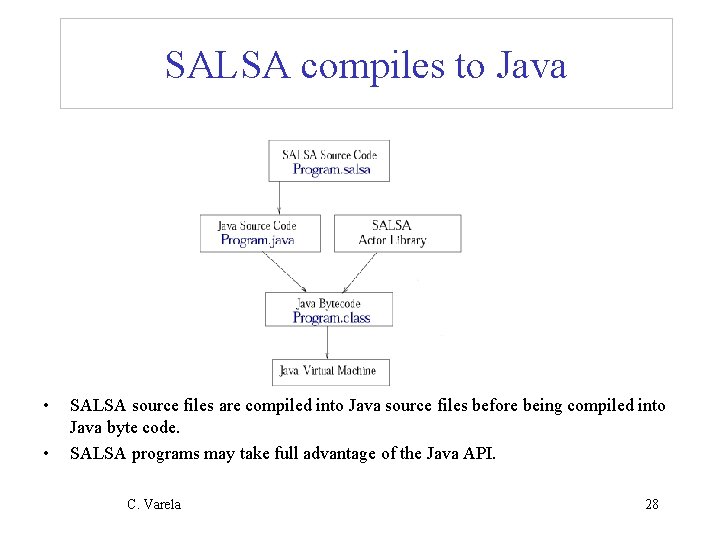 SALSA compiles to Java

SALSA Source Code
Program.salsa

Java Source Code
Program.java

SALSA
Actor Library

Java Bytecode
Program.class

Java Virtual Machine

• SALSA source files are compiled into Java source files before being compiled into Java byte code.
• SALSA programs may take full advantage of the Java API.

C. Varela

28